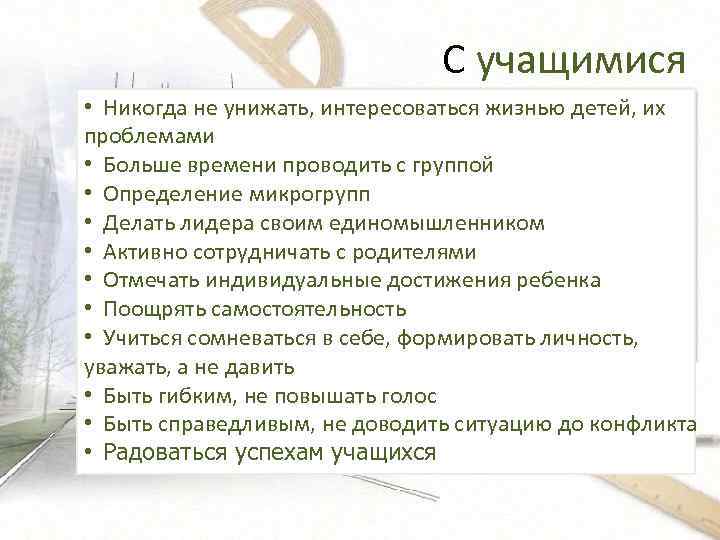 С учащимися

• Никогда не унижать, интересоваться жизнью детей, их проблемами
• Больше времени проводить с группой
• Определение микрогрупп
• Делать лидера своим единомышленником
• Активно сотрудничать с родителями
• Отмечать индивидуальные достижения ребенка
• Поощрять самостоятельность
• Учиться сомневаться в себе, формировать личность, уважать, а не давить
• Быть гибким, не повышать голос
• Быть справедливым, не доводить ситуацию до конфликта
• Радоваться успехам учащихся